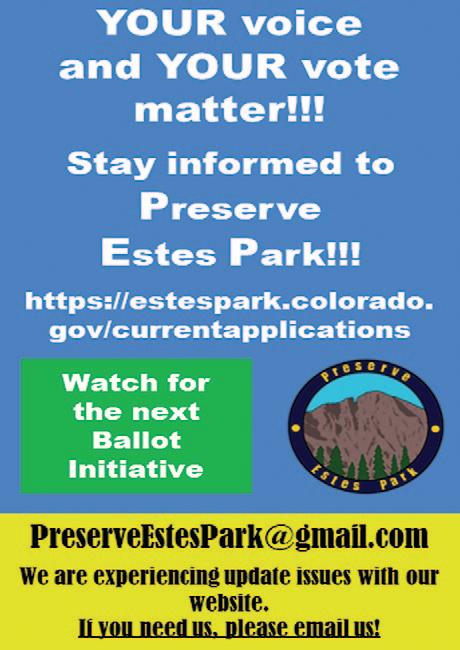 YOUR voice and YOUR vote matter!!!

Stay informed to Preserve Estes Park!!!

https://estespark.colorado.gov/currentapplications

Watch for the next Ballot Initiative

Preserve Estes Park

PreserveEstesPark@gmail.com

We are experiencing update issues with our website.

If you need us, please email us!